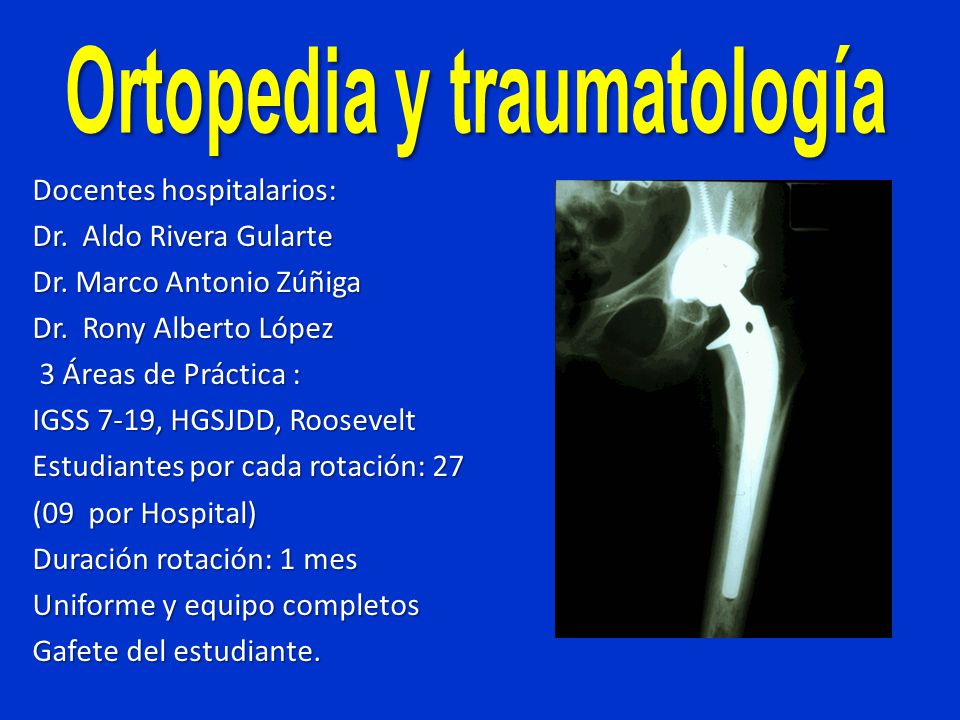 Ortopedia y traumatología

Docentes hospitalarios:
Dr. Aldo Rivera Gularte
Dr. Marco Antonio Zúñiga
Dr. Rony Alberto López
3 Áreas de Práctica :
IGSS 7-19, HGSJDD, Roosevelt
Estudiantes por cada rotación: 27
(09 por Hospital)
Duración rotación: 1 mes
Uniforme y equipo completos
Gafete del estudiante.